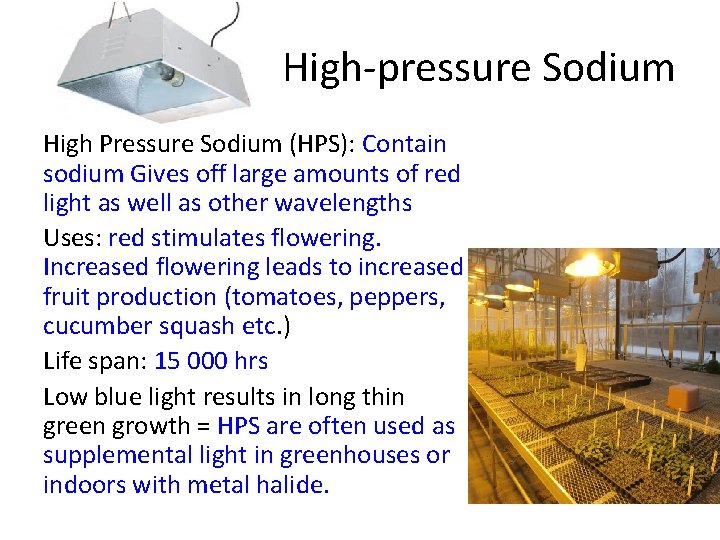 High-pressure Sodium

High Pressure Sodium (HPS): Contain sodium Gives off large amounts of red light as well as other wavelengths

Uses: red stimulates flowering. Increased flowering leads to increased fruit production (tomatoes, peppers, cucumber squash etc.)

Life span: 15 000 hrs

Low blue light results in long thin green growth = HPS are often used as supplemental light in greenhouses or indoors with metal halide.